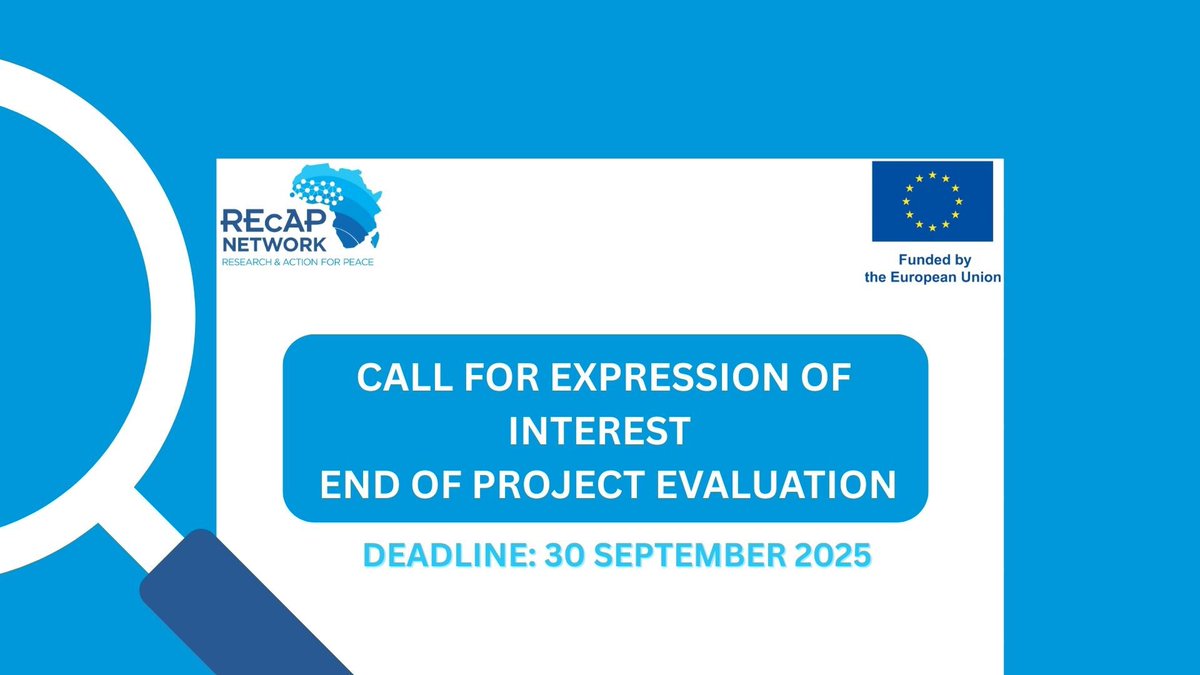 REcAP NETWORK
RESEARCH & ACTION FOR PEACE

Funded by the European Union

CALL FOR EXPRESSION OF INTEREST
END OF PROJECT EVALUATION

DEADLINE: 30 SEPTEMBER 2025